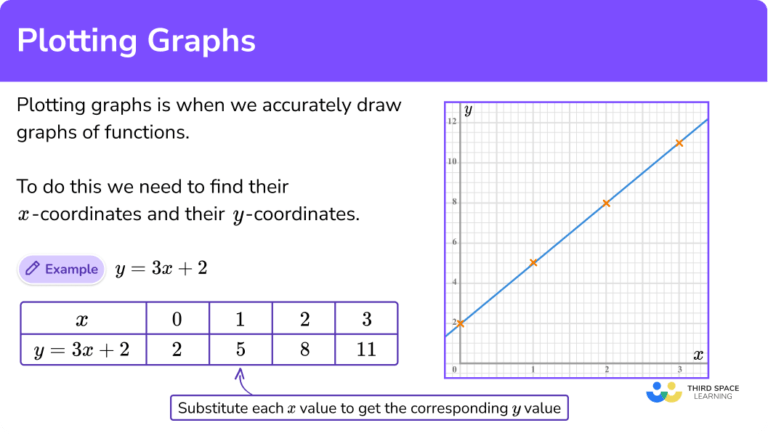 Plotting Graphs

Plotting graphs is when we accurately draw graphs of functions.

To do this we need to find their $x$-coordinates and their $y$-coordinates.

Example $y = 3x + 2$

| $x$ | 0 | 1 | 2 | 3 |
|---|---|---|---|---|
| $y = 3x + 2$ | 2 | 5 | 8 | 11 |

Substitute each $x$ value to get the corresponding $y$ value

$y$
12
10
8
6
4
2
0
1
2
3
$x$

THIRD SPACE LEARNING